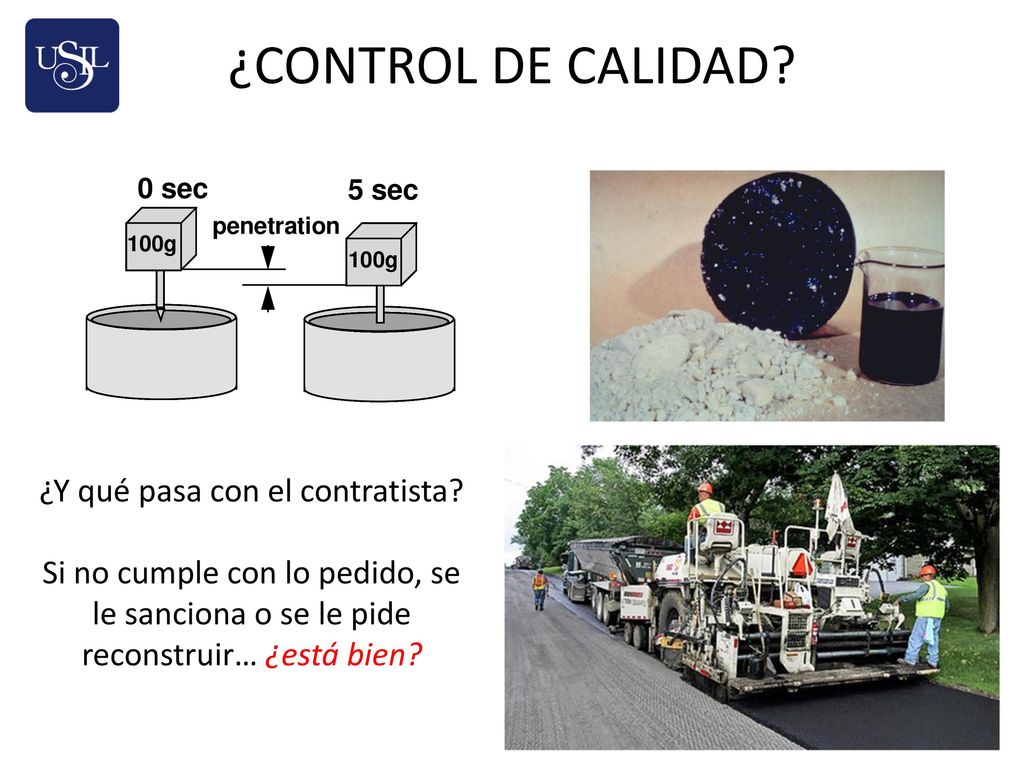 USIL

¿CONTROL DE CALIDAD?

0 sec

5 sec

penetration

100g

100g

¿Y qué pasa con el contratista?

Si no cumple con lo pedido, se le sanciona o se le pide reconstruir… ¿está bien?